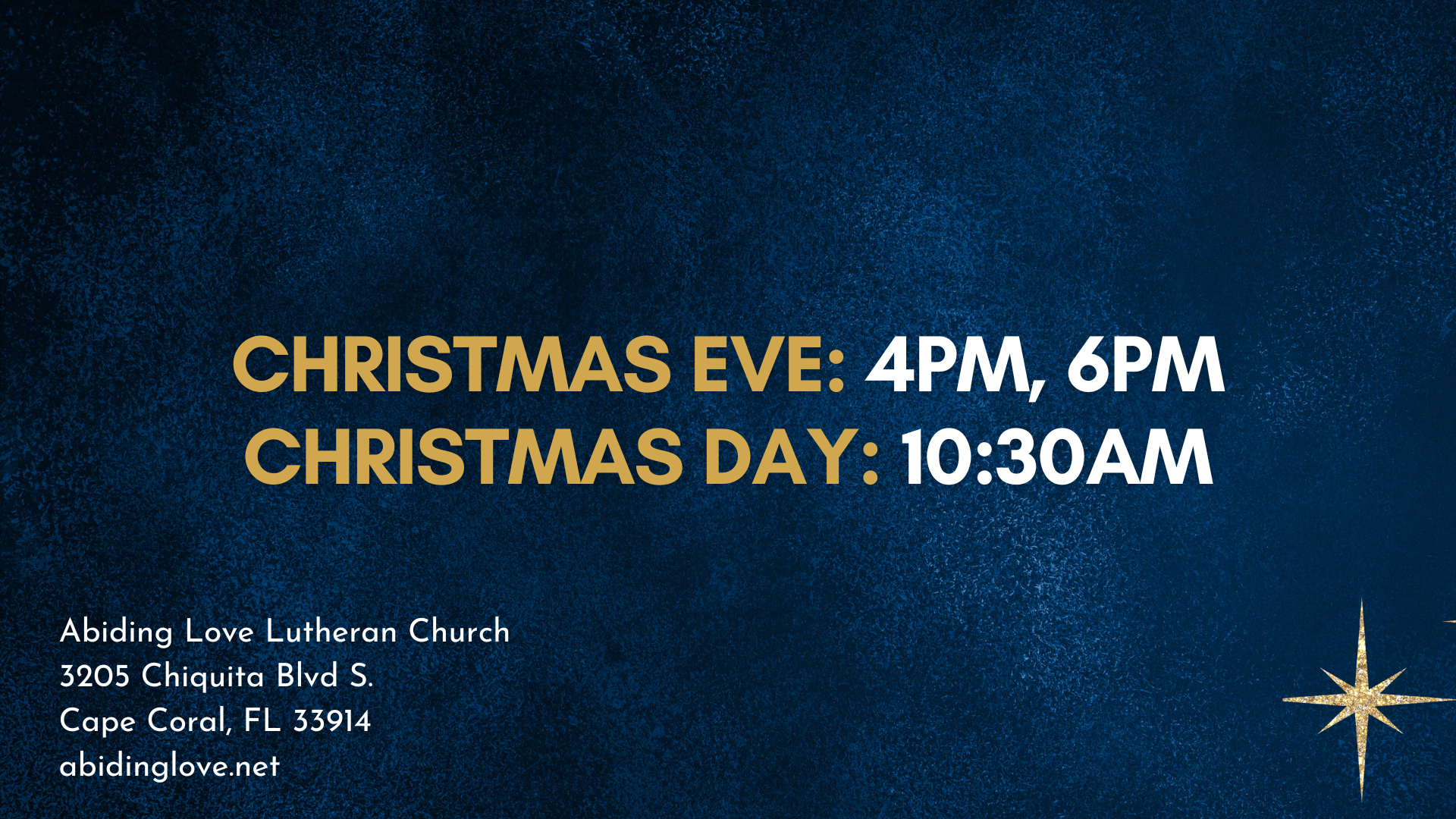 CHRISTMAS EVE: 4PM, 6PM
CHRISTMAS DAY: 10:30AM

Abiding Love Lutheran Church
3205 Chiquita Blvd S.
Cape Coral, FL 33914
abidinglove.net